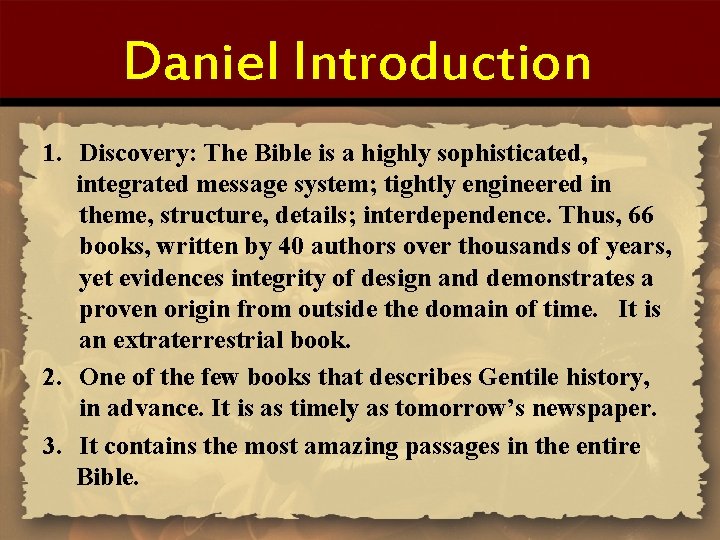 Daniel Introduction

1. Discovery: The Bible is a highly sophisticated, integrated message system; tightly engineered in theme, structure, details; interdependence. Thus, 66 books, written by 40 authors over thousands of years, yet evidences integrity of design and demonstrates a proven origin from outside the domain of time. It is an extraterrestrial book.

2. One of the few books that describes Gentile history, in advance. It is as timely as tomorrow's newspaper.

3. It contains the most amazing passages in the entire Bible.